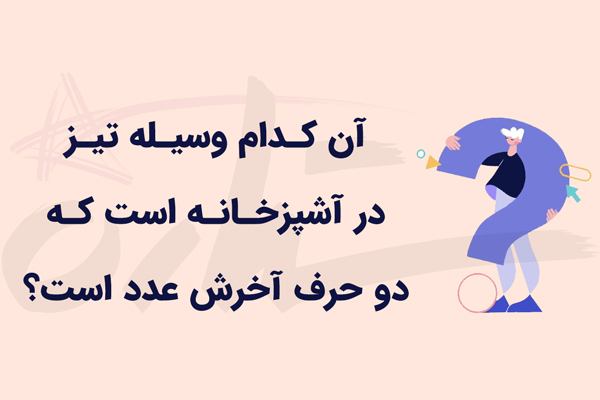 آن کدام وسیله تیز
در آشپزخانه است که
دو حرف آخرش عدد است؟